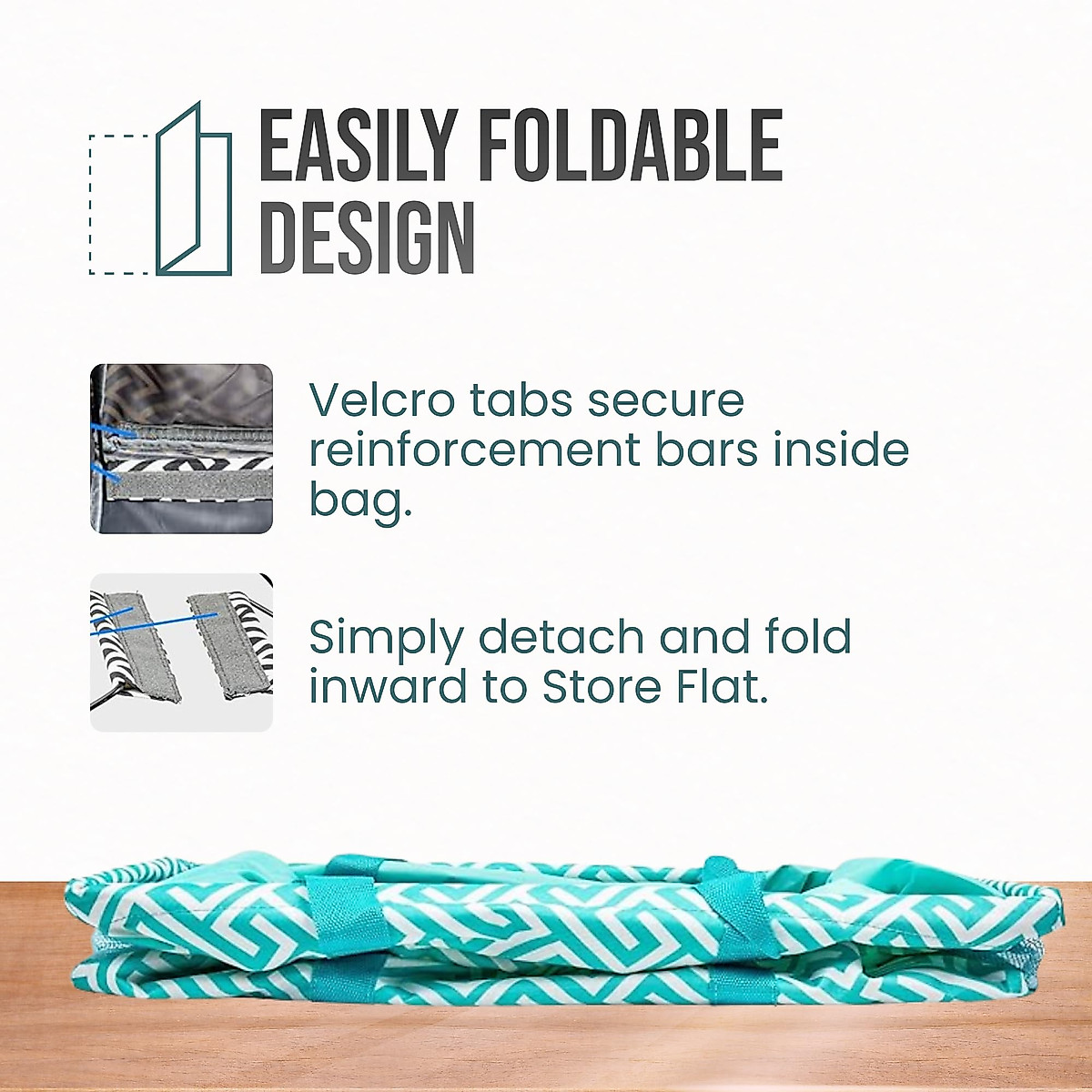 EASILY FOLDABLE DESIGN

Velcro tabs secure reinforcement bars inside bag.

Simply detach and fold inward to Store Flat.